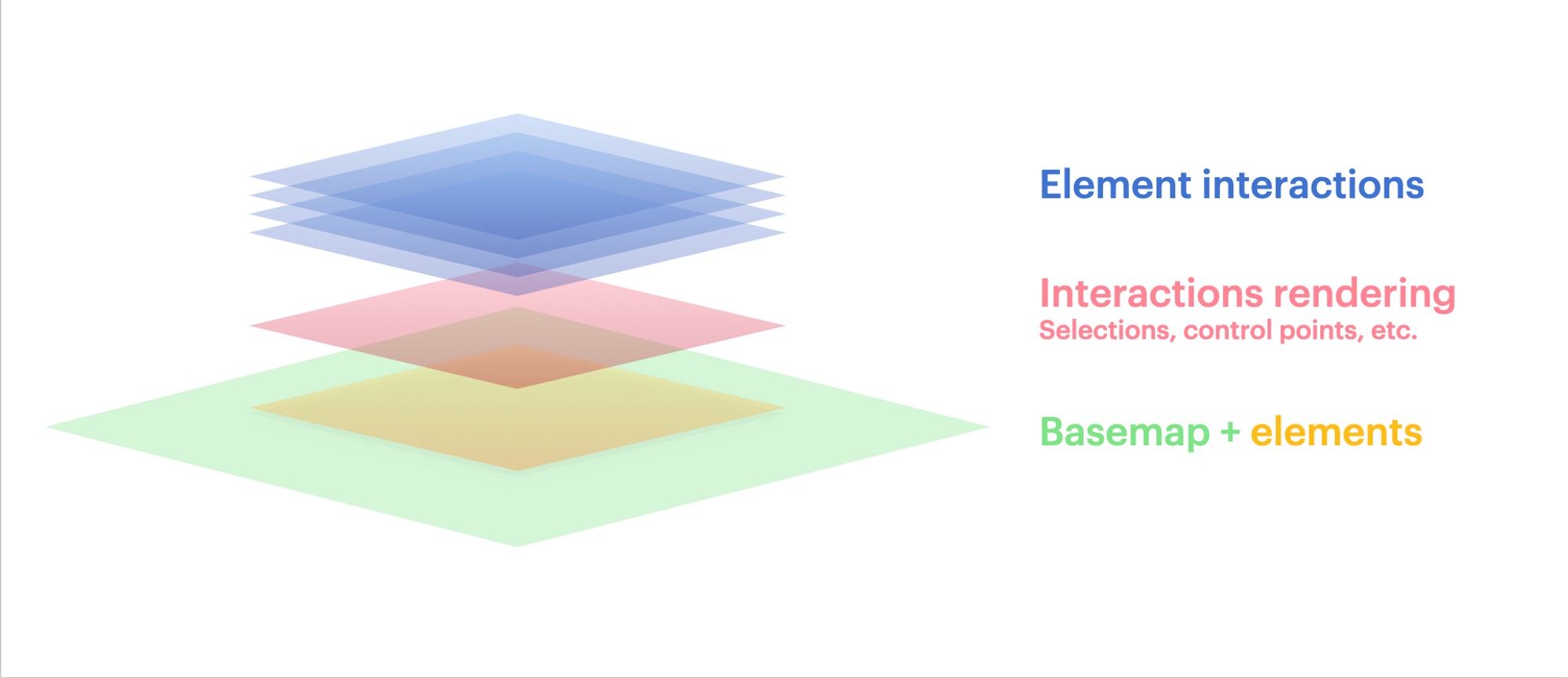 Element interactions

Interactions rendering
Selections, control points, etc.

Basemap + elements